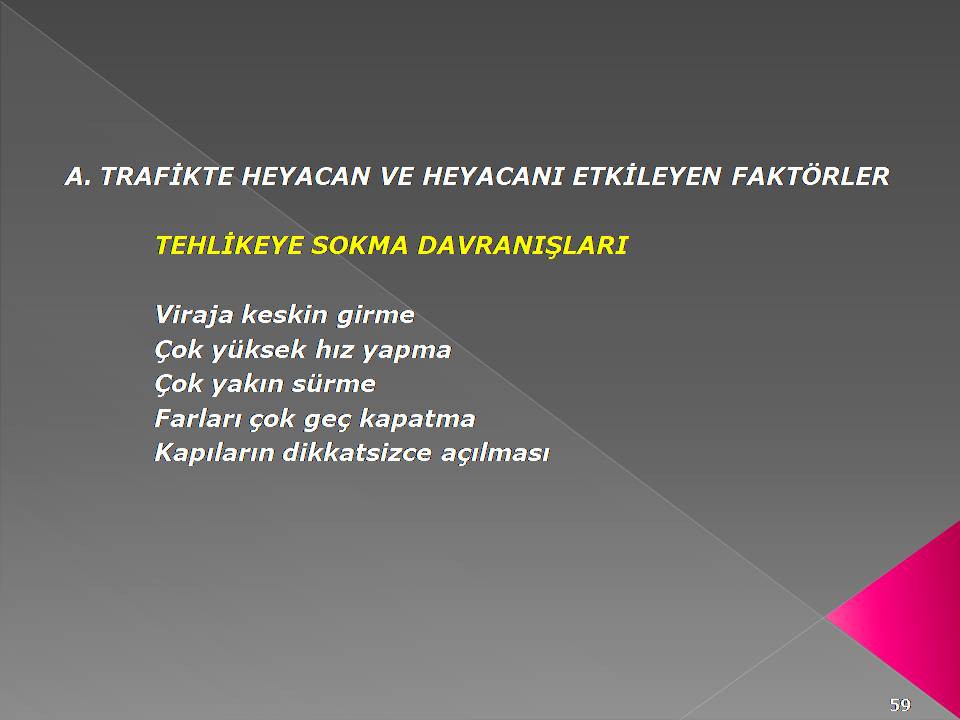 A. TRAFİKTE HEYACAN VE HEYACANI ETKİLEYEN FAKTÖRLER

TEHLİKEYE SOKMA DAVRANIŞLARI

Viraja keskin girme
Çok yüksek hız yapma
Çok yakın sürme
Farları çok geç kapatma
Kapıların dikkatsizce açılması

59